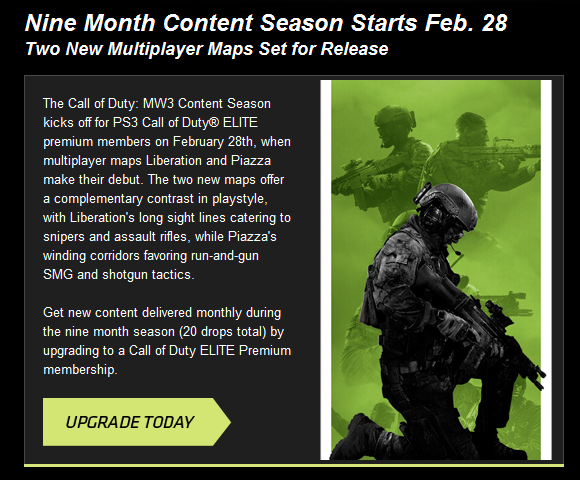 Nine Month Content Season Starts Feb. 28
Two New Multiplayer Maps Set for Release

The Call of Duty: MW3 Content Season kicks off for PS3 Call of Duty® ELITE premium members on February 28th, when multiplayer maps Liberation and Piazza make their debut. The two new maps offer a complementary contrast in playstyle, with Liberation's long sight lines catering to snipers and assault rifles, while Piazza's winding corridors favoring run-and-gun SMG and shotgun tactics.

Get new content delivered monthly during the nine month season (20 drops total) by upgrading to a Call of Duty ELITE Premium membership.

UPGRADE TODAY